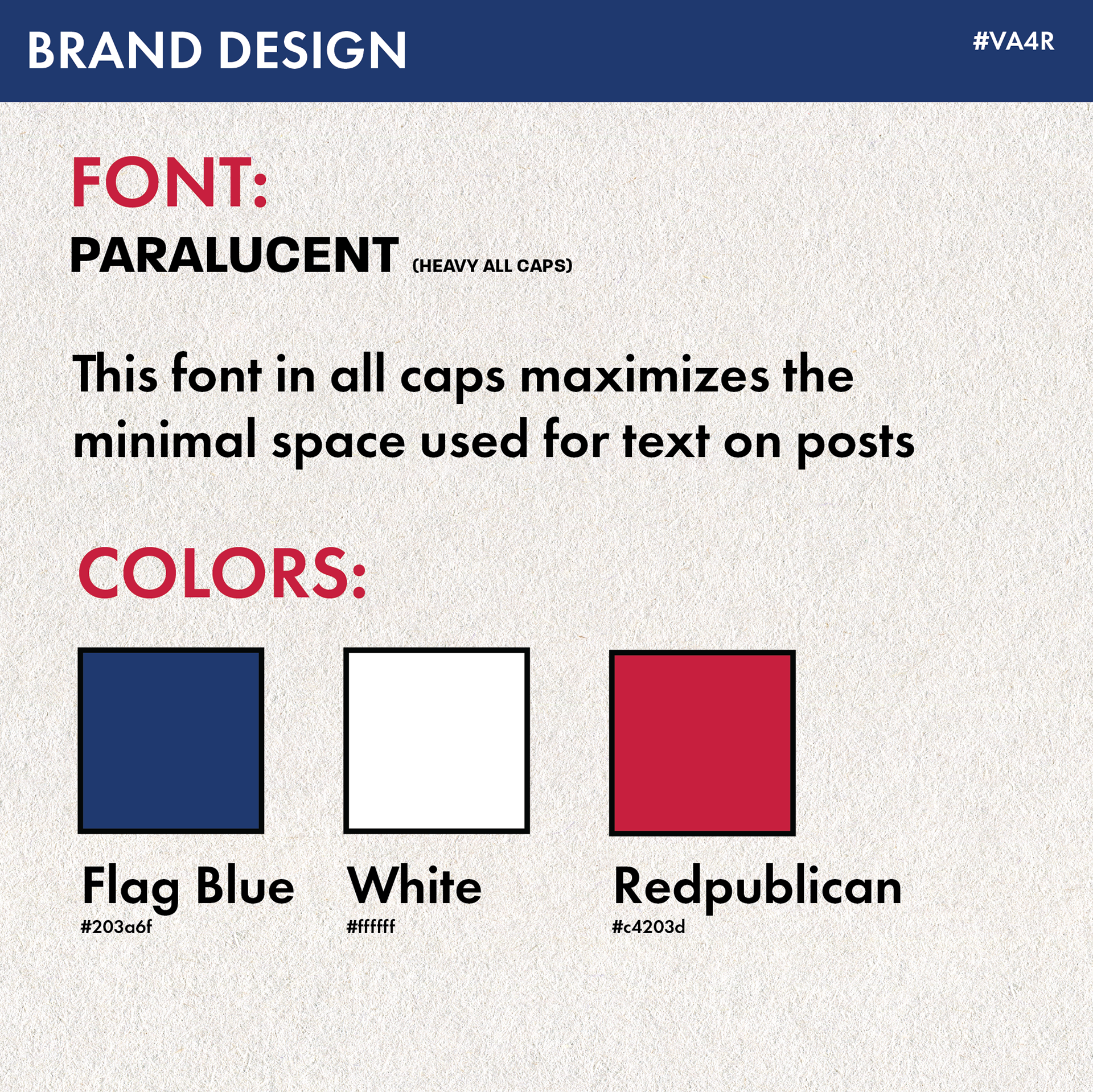 BRAND DESIGN

#VA4R

FONT:

PARALUCENT (HEAVY ALL CAPS)

This font in all caps maximizes the minimal space used for text on posts

COLORS:

Flag Blue
#203a6f

White
#ffffff

Redpublican
#c4203d